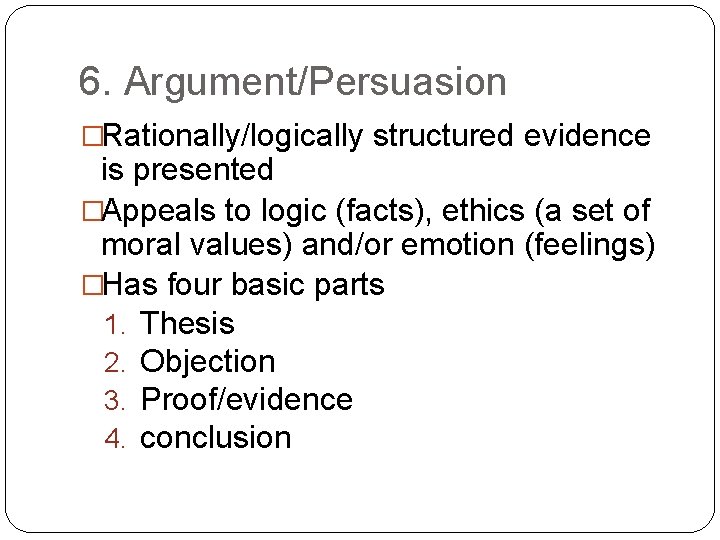 6. Argument/Persuasion

□Rationally/logically structured evidence is presented

□Appeals to logic (facts), ethics (a set of moral values) and/or emotion (feelings)

□Has four basic parts

1. Thesis
2. Objection
3. Proof/evidence
4. conclusion